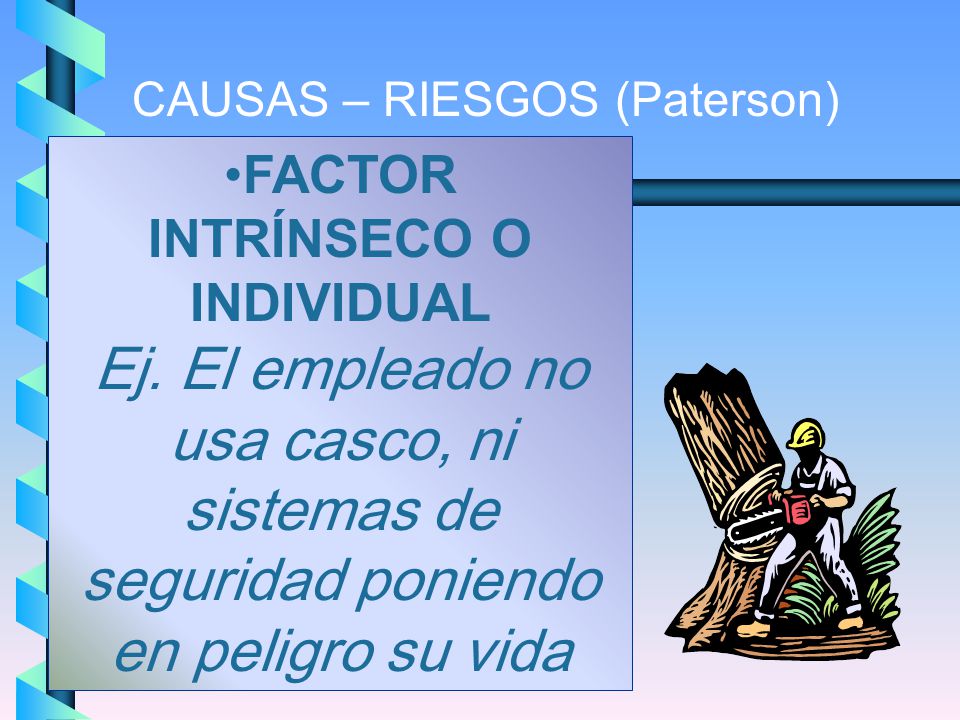 CAUSAS – RIESGOS (Paterson)

•FACTOR INTRÍNSECO O INDIVIDUAL

Ej. El empleado no usa casco, ni sistemas de seguridad poniendo en peligro su vida